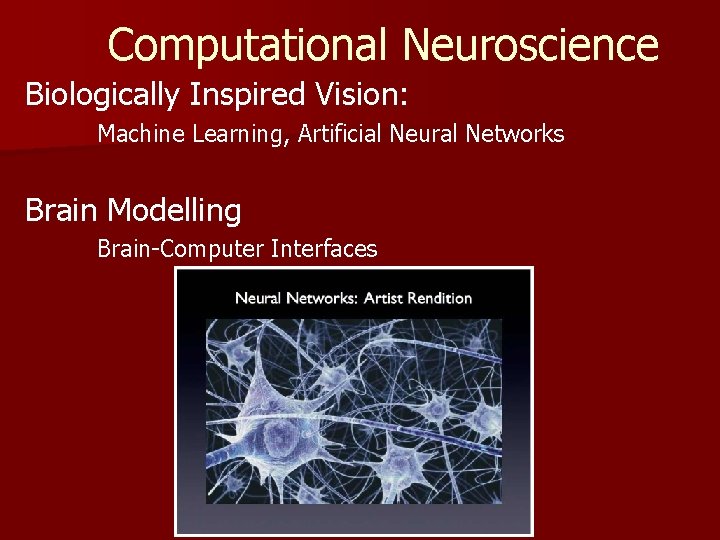 Computational Neuroscience

Biologically Inspired Vision:

Machine Learning, Artificial Neural Networks

Brain Modelling

Brain-Computer Interfaces

Neural Networks: Artist Rendition